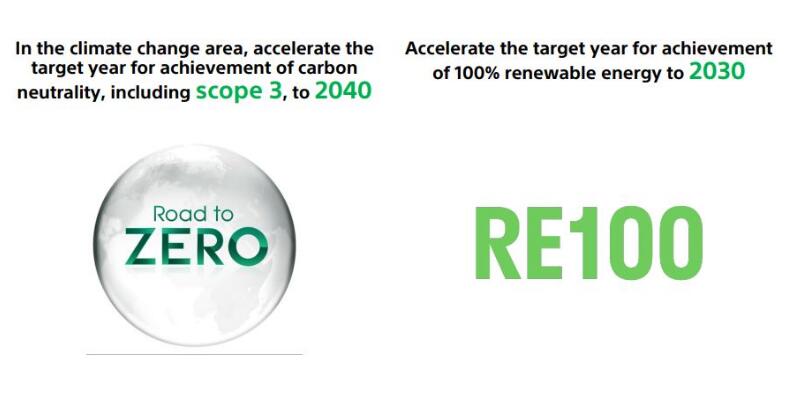 In the climate change area, accelerate the target year for achievement of carbon neutrality, including scope 3, to 2040

Road to
ZERO

Accelerate the target year for achievement of 100% renewable energy to 2030

RE100